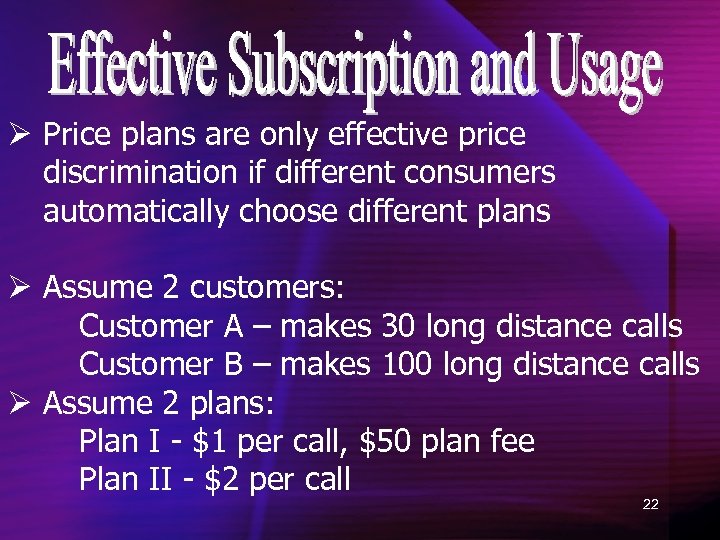 Effective Subscription and Usage

➢ Price plans are only effective price discrimination if different consumers automatically choose different plans

➢ Assume 2 customers:
Customer A – makes 30 long distance calls
Customer B – makes 100 long distance calls

➢ Assume 2 plans:
Plan I - \$1 per call, \$50 plan fee
Plan II - \$2 per call

22